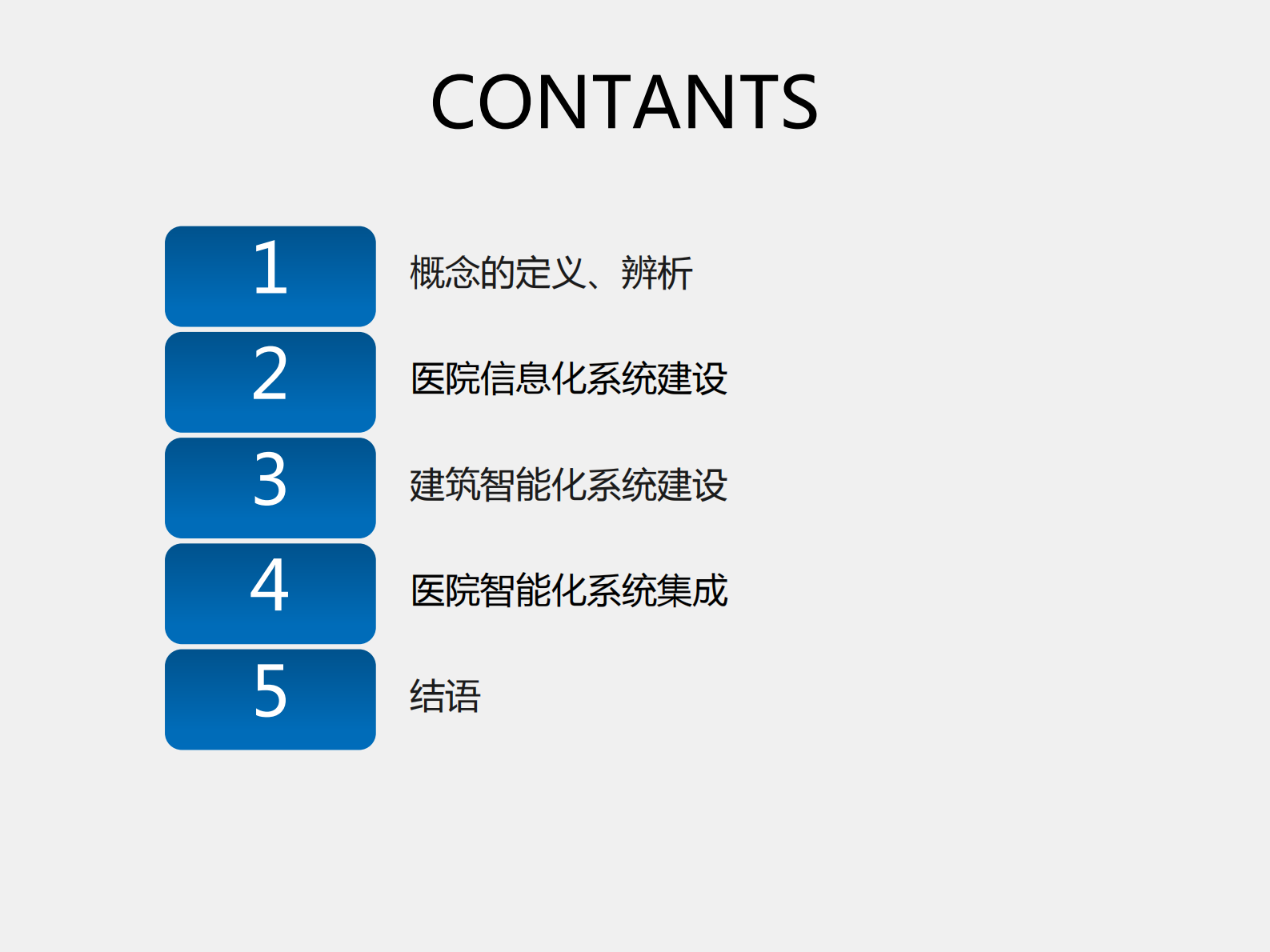 CONTANTS

1 概念的定义、辨析

2 医院信息化系统建设

3 建筑智能化系统建设

4 医院智能化系统集成

5 结语